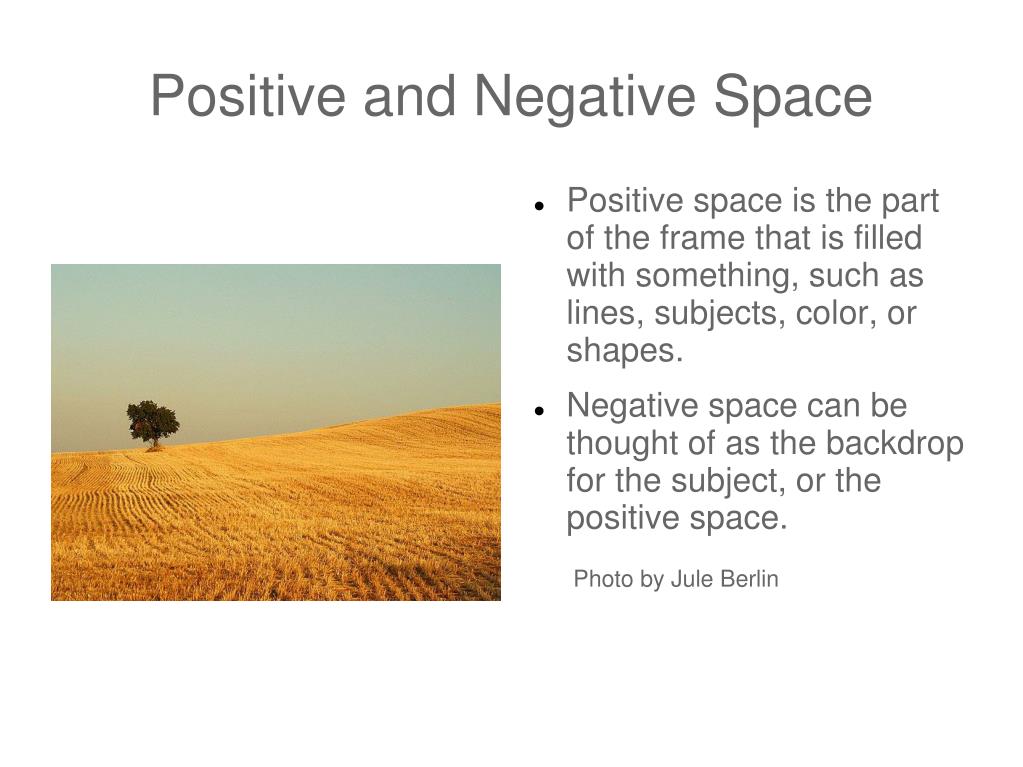 Positive and Negative Space

- Positive space is the part of the frame that is filled with something, such as lines, subjects, color, or shapes.
- Negative space can be thought of as the backdrop for the subject, or the positive space.

Photo by Jule Berlin